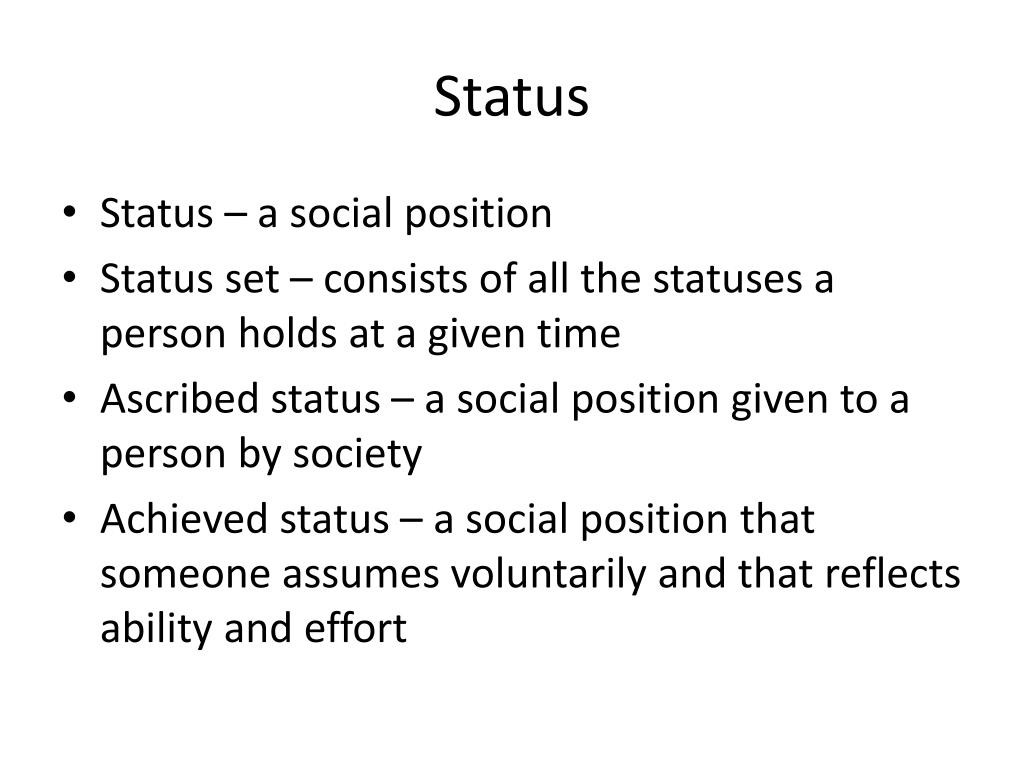 Status

• Status – a social position
• Status set – consists of all the statuses a person holds at a given time
• Ascribed status – a social position given to a person by society
• Achieved status – a social position that someone assumes voluntarily and that reflects ability and effort